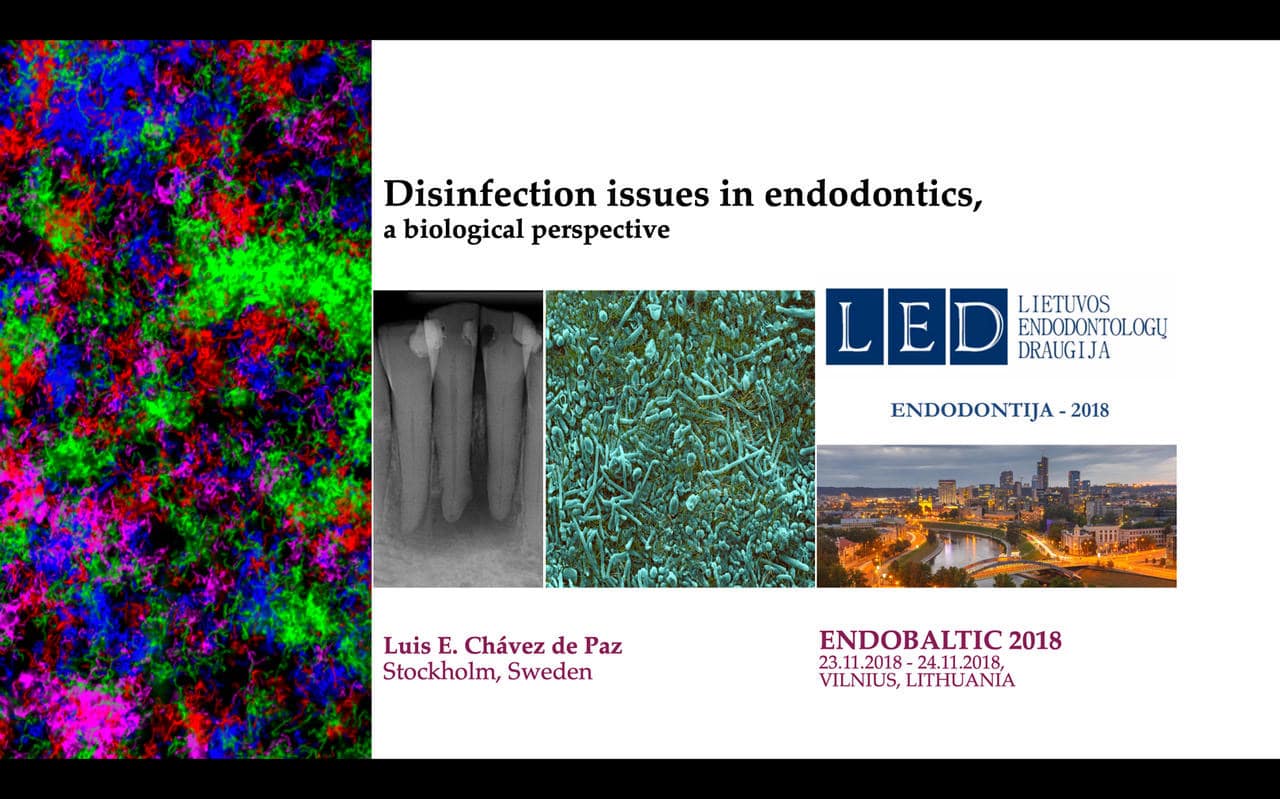 Disinfection issues in endodontics,
a biological perspective

LED

LIETUVOS
ENDODONTOLOGŲ
DRAUGIJA

ENDODONTIJA - 2018

Luis E. Chávez de Paz
Stockholm, Sweden

ENDOBALTIC 2018
23.11.2018 - 24.11.2018,
VILNIUS, LITHUANIA